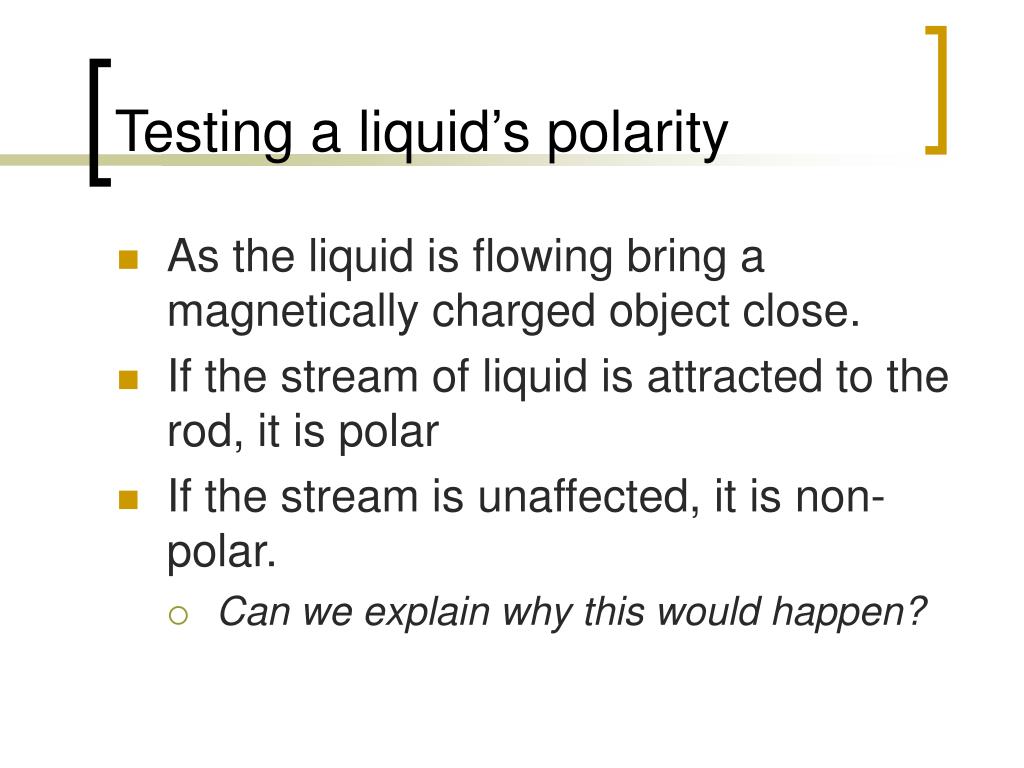 Testing a liquid’s polarity

As the liquid is flowing bring a magnetically charged object close.

If the stream of liquid is attracted to the rod, it is polar

If the stream is unaffected, it is non-polar.

Can we explain why this would happen?